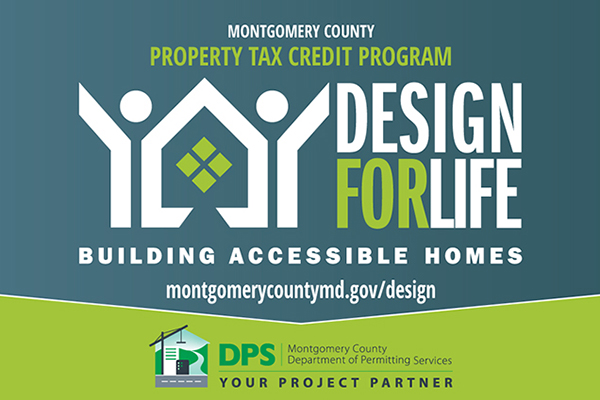 MONTGOMERY COUNTY
PROPERTY TAX CREDIT PROGRAM

DESIGN FORLIFE

BUILDING ACCESSIBLE HOMES

montgomerycountymd.gov/design

DPS Montgomery County Department of Permitting Services
YOUR PROJECT PARTNER